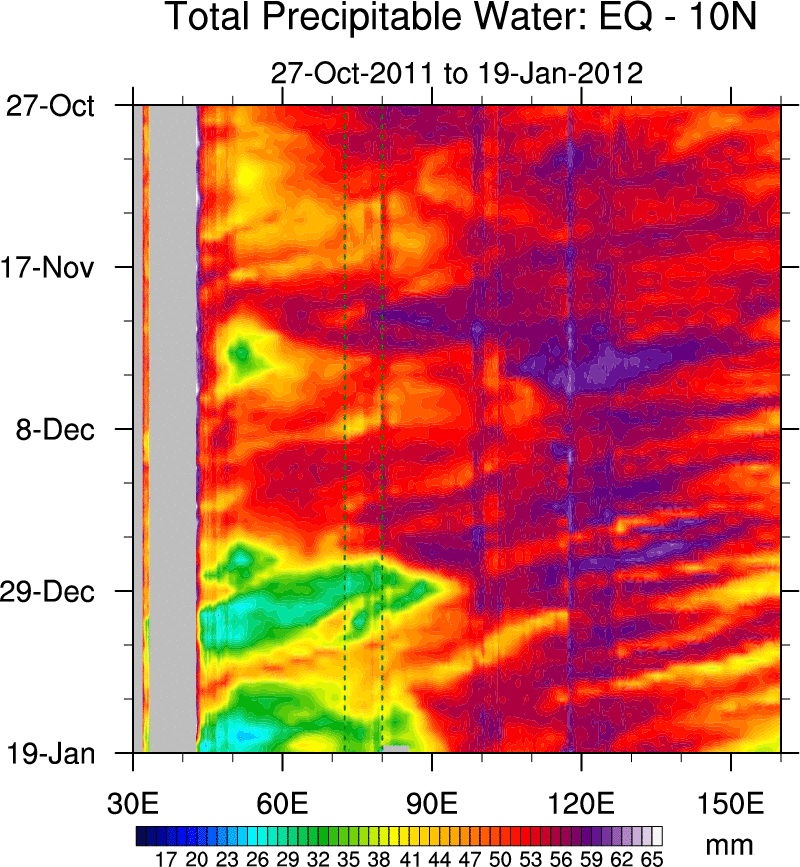 Total Precipitable Water: EQ - 10N

27-Oct-2011 to 19-Jan-2012

27-Oct
17-Nov
8-Dec
29-Dec
19-Jan

30E 60E 90E 120E 150E

17 20 23 26 29 32 35 38 41 44 47 50 53 56 59 62 65 mm